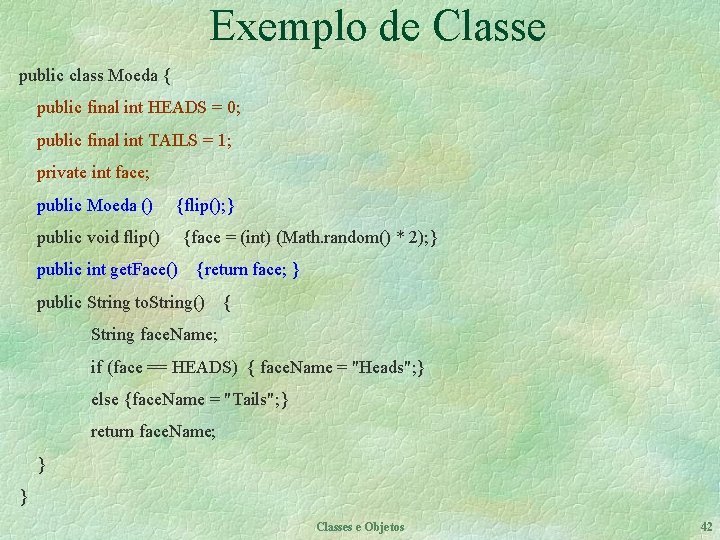 Exemplo de Classe

public class Moeda {
public final int HEADS = 0;
public final int TAILS = 1;
private int face;
public Moeda () {flip();}
public void flip() {face = (int) (Math.random() * 2);}
public int getFace() {return face; }
public String toString() {
String faceName;
if (face == HEADS) { faceName = "Heads";}
else {faceName = "Tails";}
return faceName;
}
}

Classes e Objetos

42